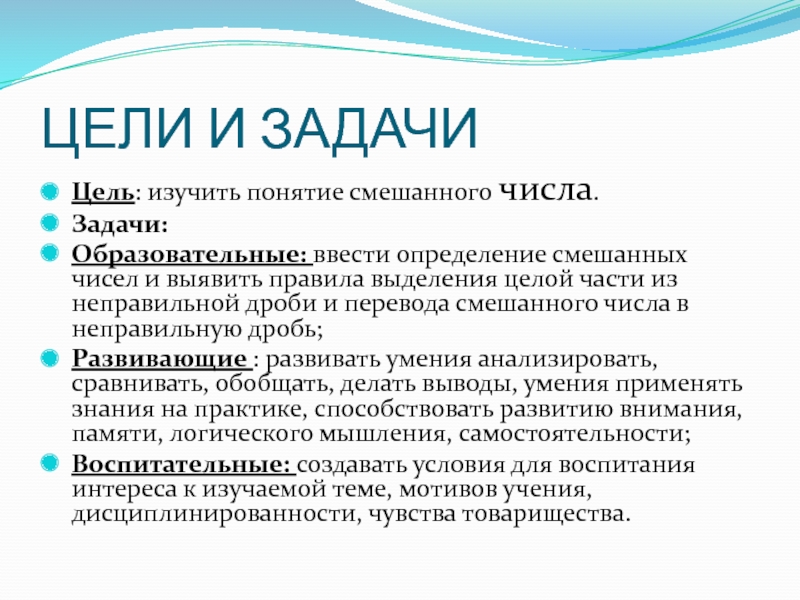 ЦЕЛИ И ЗАДАЧИ

Цель: изучить понятие смешанного числа.

Задачи:

Образовательные: ввести определение смешанных чисел и выявить правила выделения целой части из неправильной дроби и перевода смешанного числа в неправильную дробь;

Развивающие : развивать умения анализировать, сравнивать, обобщать, делать выводы, умения применять знания на практике, способствовать развитию внимания, памяти, логического мышления, самостоятельности;

Воспитательные: создавать условия для воспитания интереса к изучаемой теме, мотивов учения, дисциплинированности, чувства товарищества.